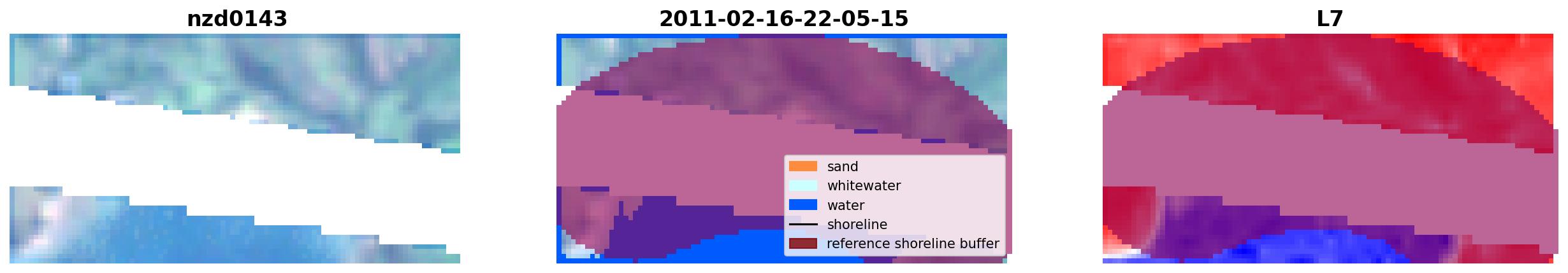 nzd0143

2011-02-16-22-05-15

sand
whitewater
water
shoreline
reference shoreline buffer

L7